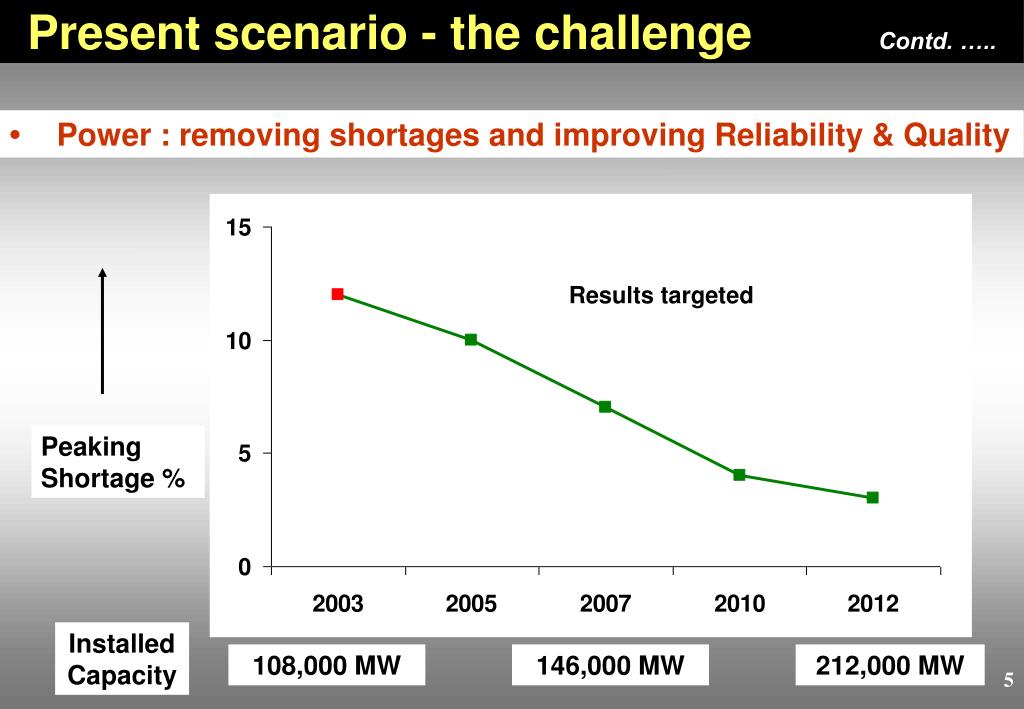 Present scenario - the challenge

Contd. …..

• Power : removing shortages and improving Reliability & Quality

Peaking Shortage %

15
10
5
0

Results targeted

2003 2005 2007 2010 2012

Installed Capacity

108,000 MW

146,000 MW

212,000 MW

5